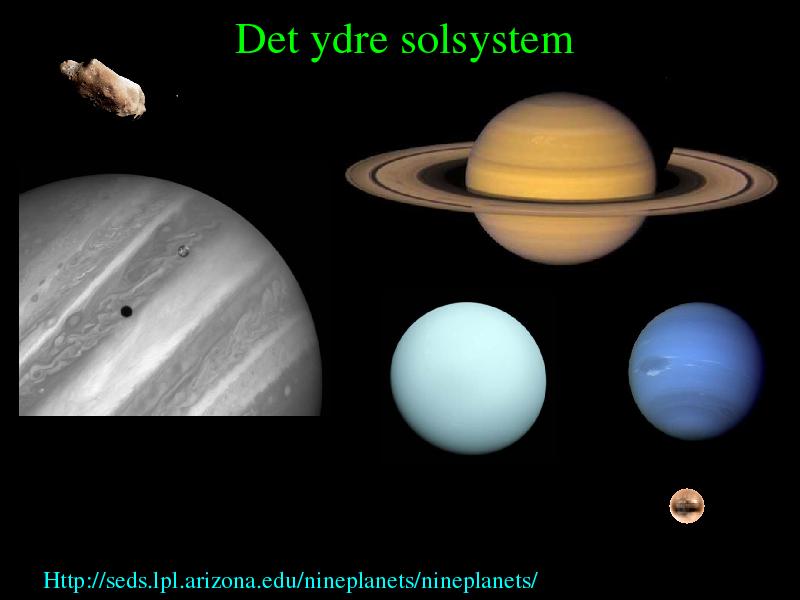 Det ydre solsystem

Http://seds.lpl.arizona.edu/nineplanets/nineplanets/